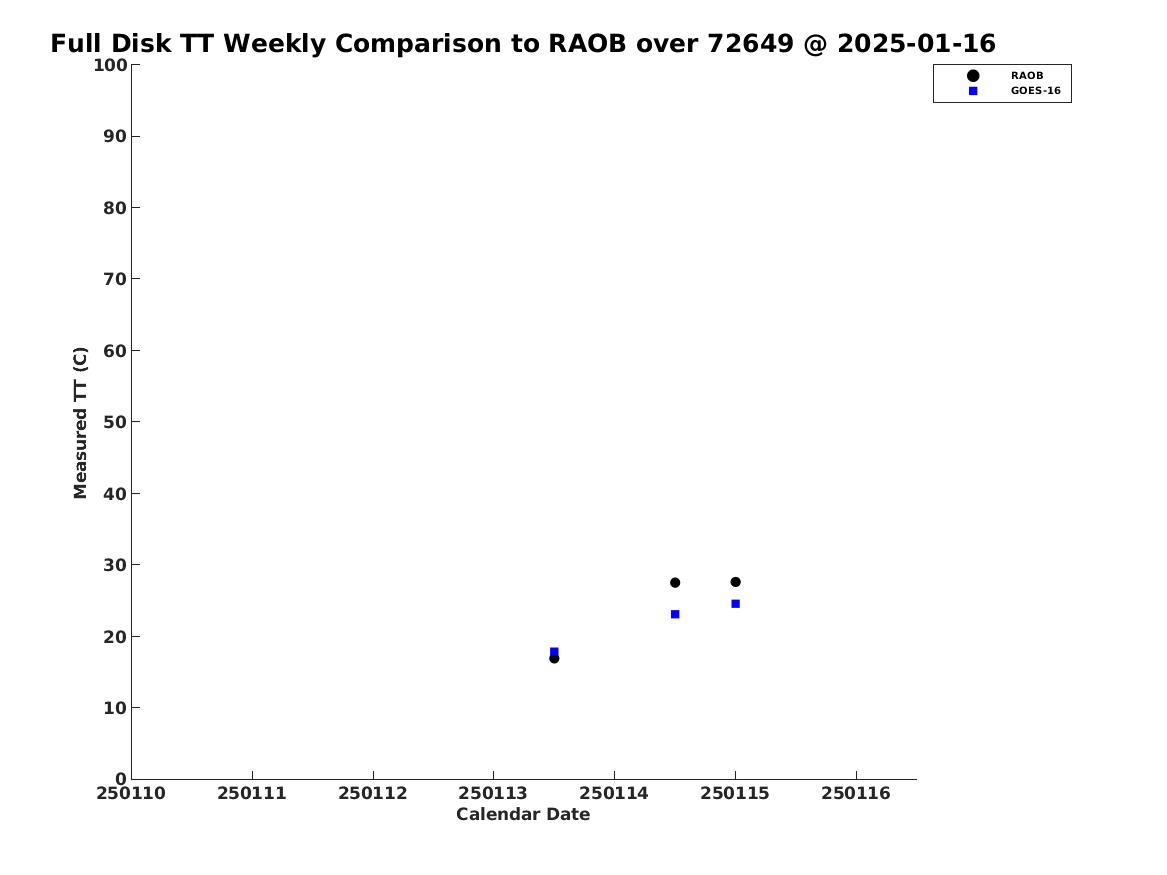 Full Disk TT Weekly Comparison to RAOB over 72649 @ 2025-01-16

RAOB
GOES-16

Measured TT (C)

100
90
80
70
60
50
40
30
20
10
0

250110 250111 250112 250113 250114 250115 250116

Calendar Date